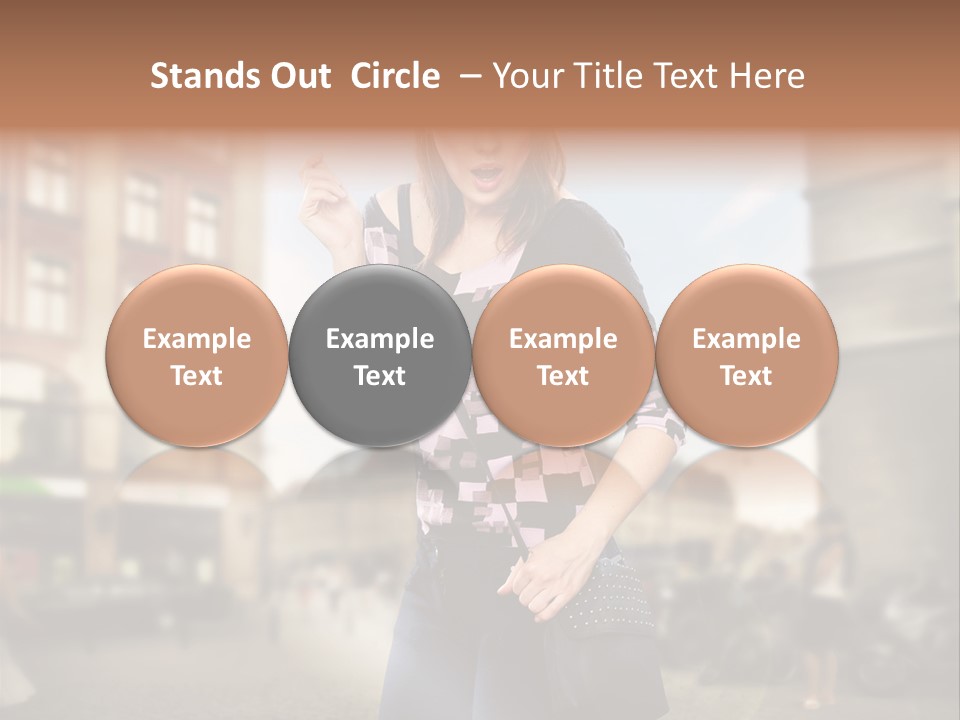 Stands Out Circle – Your Title Text Here

Example Text

Example Text

Example Text

Example Text